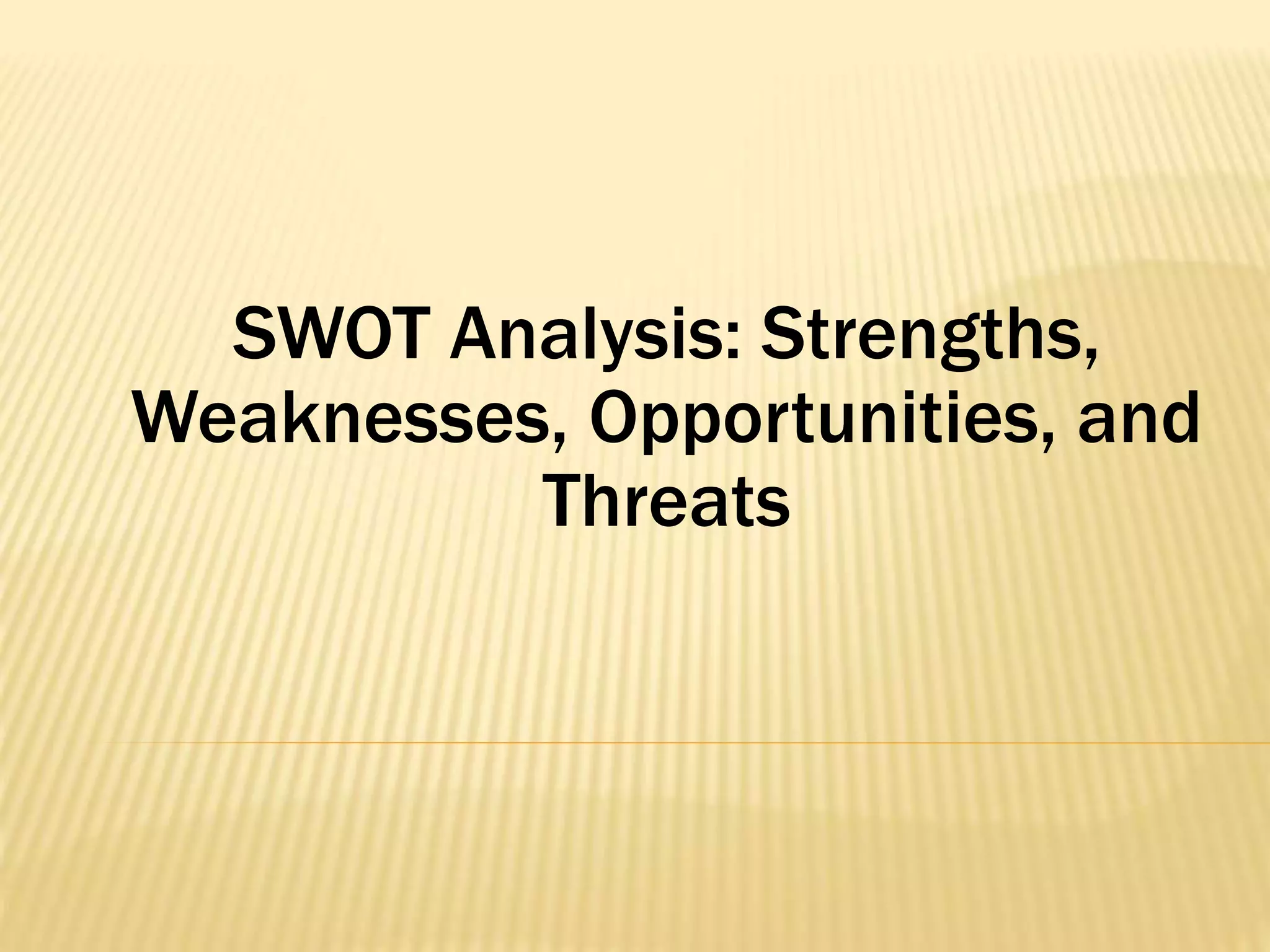 SWOT Analysis: Strengths, Weaknesses, Opportunities, and Threats